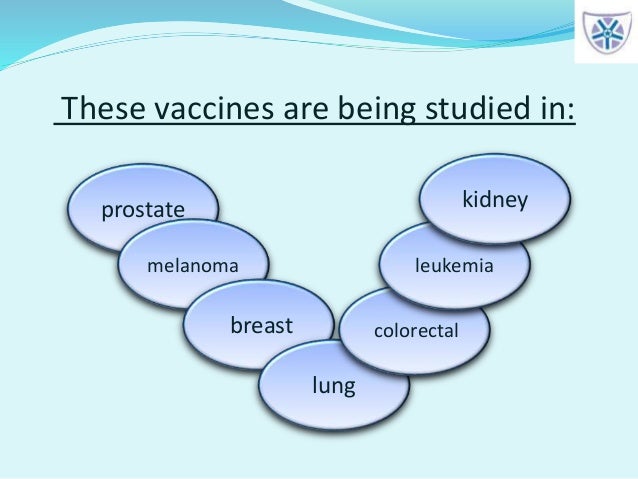 These vaccines are being studied in:

prostate

melanoma

breast

lung

colorectal

leukemia

kidney